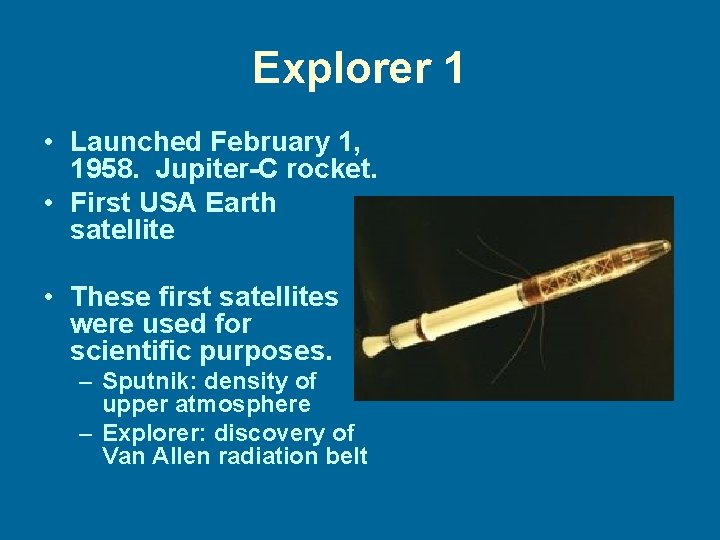 Explorer 1

• Launched February 1, 1958. Jupiter-C rocket.
• First USA Earth satellite

• These first satellites were used for scientific purposes.
– Sputnik: density of upper atmosphere
– Explorer: discovery of Van Allen radiation belt